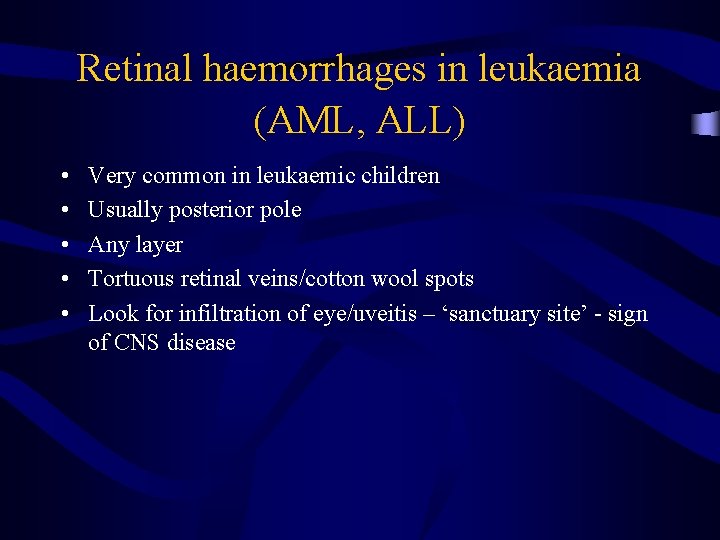 Retinal haemorrhages in leukaemia (AML, ALL)

• Very common in leukaemic children
• Usually posterior pole
• Any layer
• Tortuous retinal veins/cotton wool spots
• Look for infiltration of eye/uveitis – ‘sanctuary site’ - sign of CNS disease